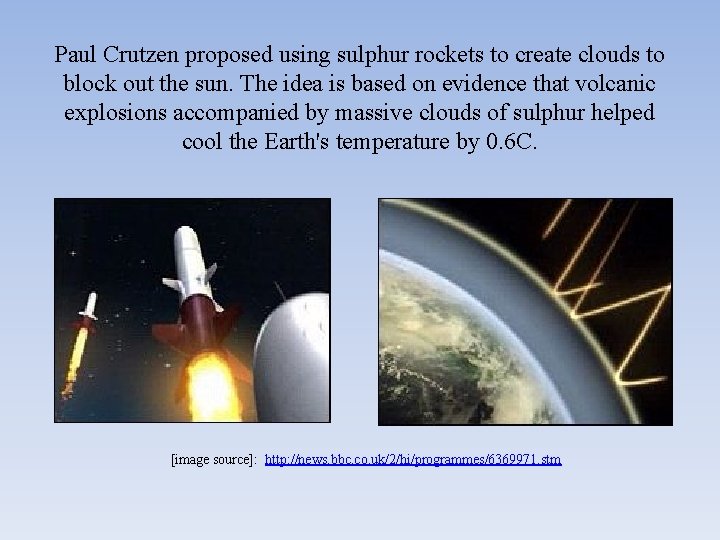 Paul Crutzen proposed using sulphur rockets to create clouds to block out the sun. The idea is based on evidence that volcanic explosions accompanied by massive clouds of sulphur helped cool the Earth's temperature by 0.6C.

[image source]: http://news.bbc.co.uk/2/hi/programmes/6369971.stm